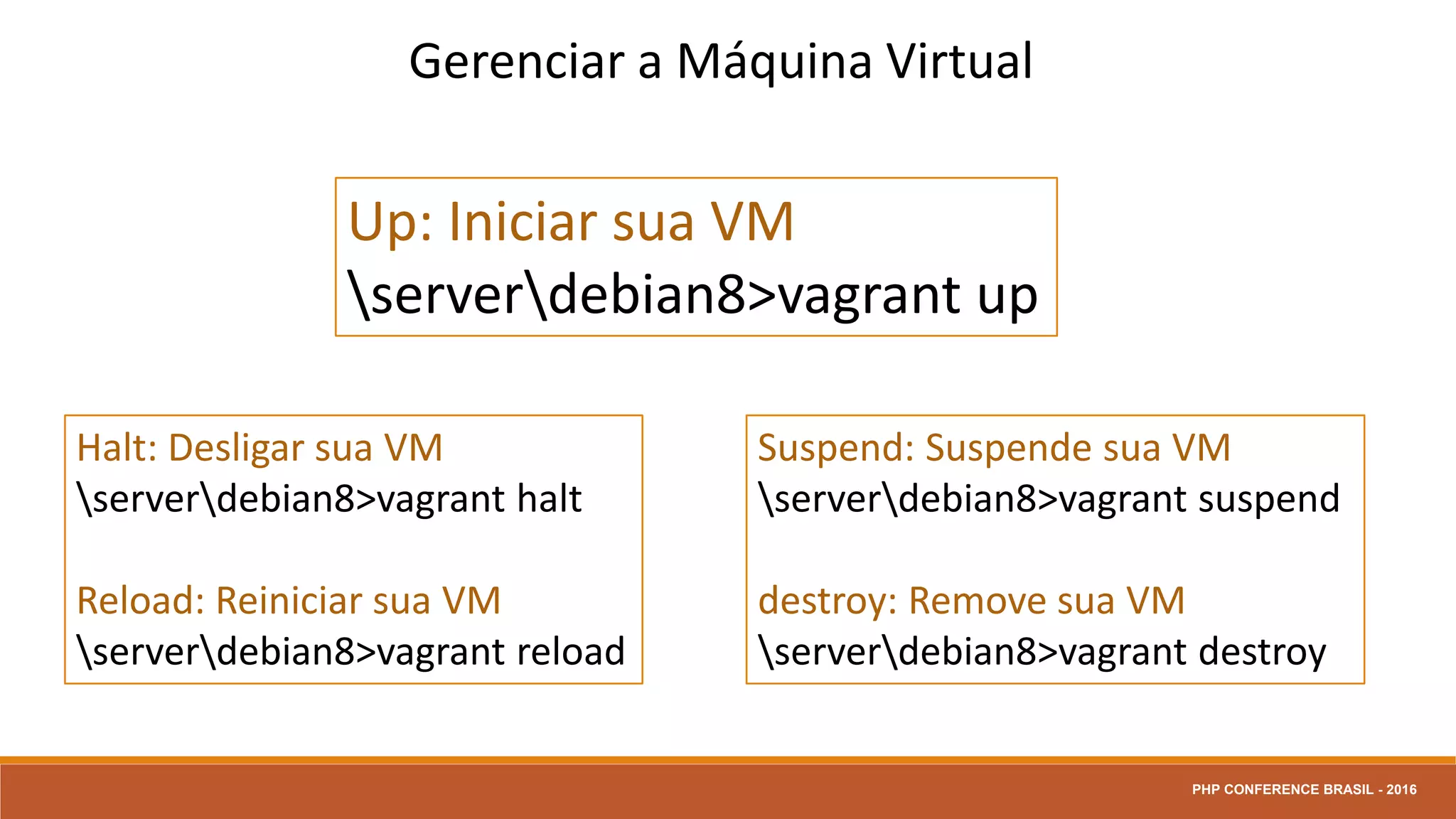 Gerenciar a Máquina Virtual

Up: Iniciar sua VM
\server\debian8>vagrant up

Halt: Desligar sua VM
\server\debian8>vagrant halt

Reload: Reiniciar sua VM
\server\debian8>vagrant reload

Suspend: Suspende sua VM
\server\debian8>vagrant suspend

destroy: Remove sua VM
\server\debian8>vagrant destroy

PHP CONFERENCE BRASIL - 2016